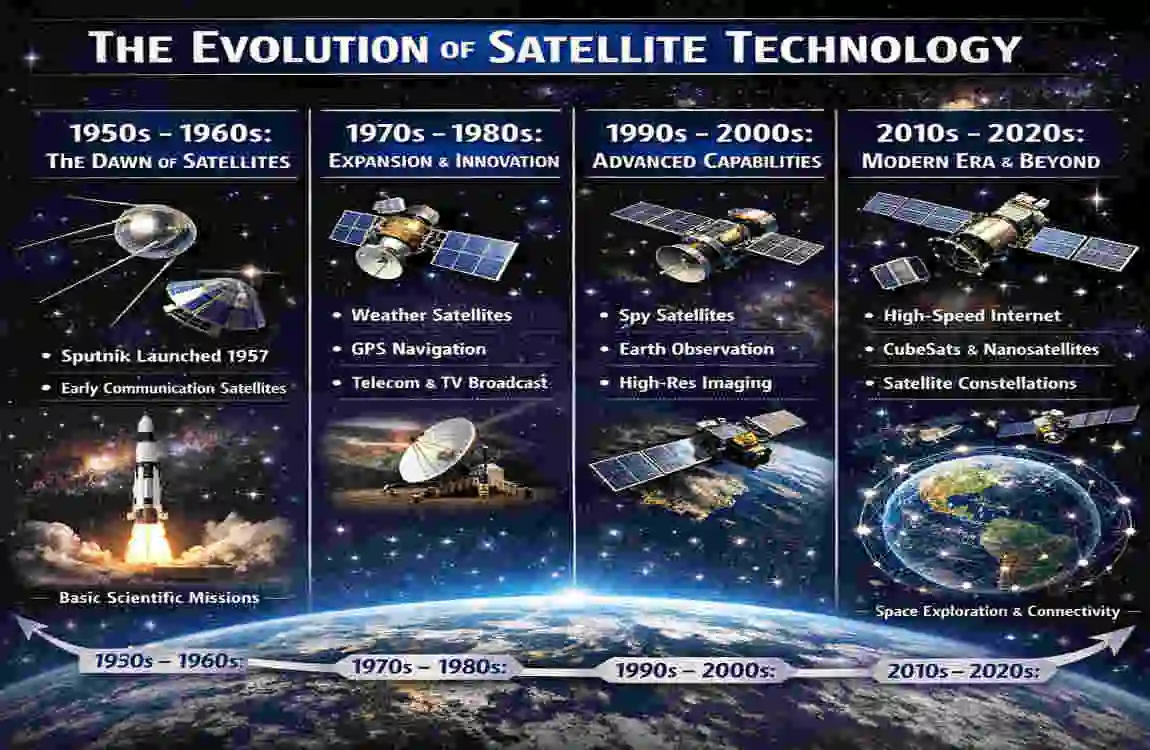 THE EVOLUTION OF SATELLITE TECHNOLOGY

1950s – 1960s:
THE DAWN OF SATELLITES

• Sputnik Launched 1957
• Early Communication Satellites

Basic Scientific Missions

1970s – 1980s:
EXPANSION & INNOVATION

• Weather Satellites
• GPS Navigation
• Telecom & TV Broadcast

1990s – 2000s:
ADVANCED CAPABILITIES

• Spy Satellites
• Earth Observation
• High-Res Imaging

2010s – 2020s:
MODERN ERA & BEYOND

• High-Speed Internet
• CubeSats & Nanosatellites
• Satellite Constellations

Space Exploration & Connectivity

1950s – 1960s:
1970s – 1980s:
1990s – 2000s:
2010s – 2020s: